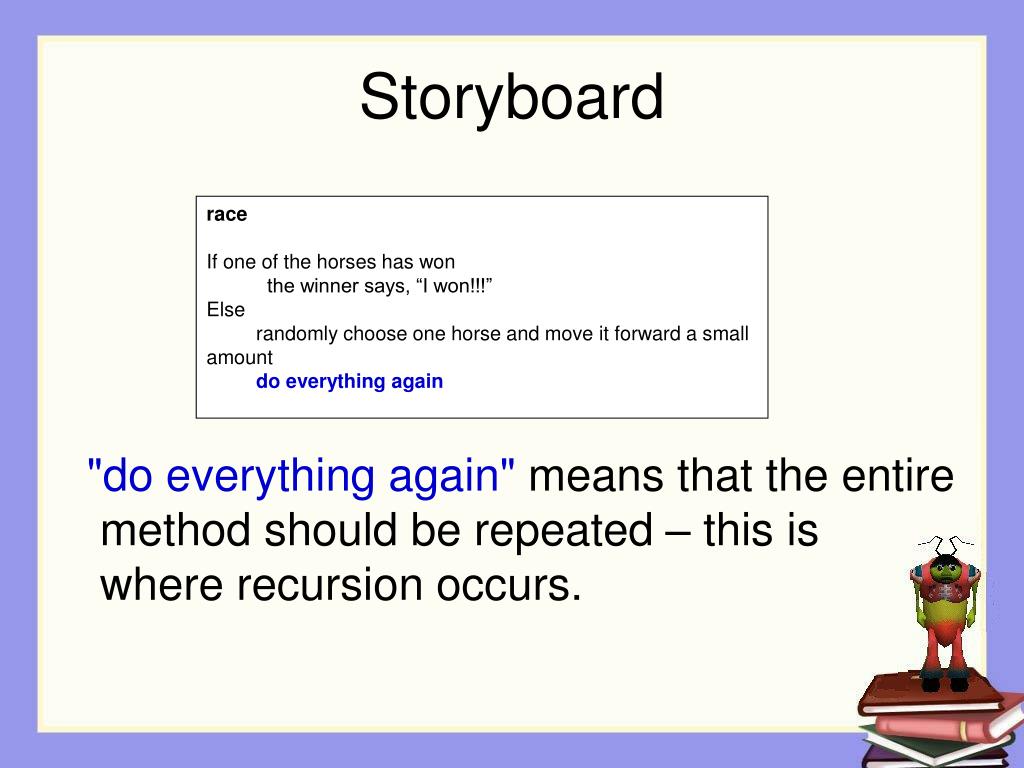 Storyboard

race

If one of the horses has won
the winner says, “I won!!!”
Else
randomly choose one horse and move it forward a small amount
do everything again

"do everything again" means that the entire method should be repeated – this is where recursion occurs.